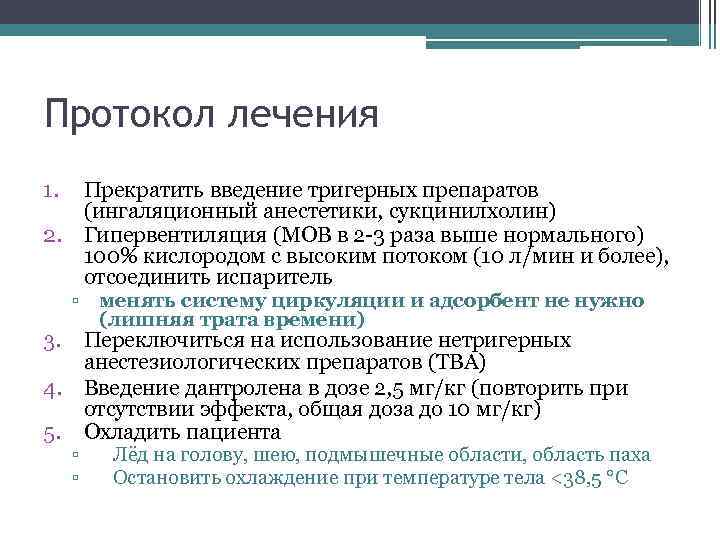 Протокол лечения

1. Прекратить введение тригерных препаратов (ингаляционный анестетики, сукцинилхолин)
2. Гипервентиляция (МОВ в 2-3 раза выше нормального) 100% кислородом с высоким потоком (10 л/мин и более), отсоединить испаритель
▫ менять систему циркуляции и адсорбент не нужно (лишняя трата времени)
3. Переключиться на использование нетригерных анестезиологических препаратов (ТВА)
4. Введение дантролена в дозе 2,5 мг/кг (повторить при отсутствии эффекта, общая доза до 10 мг/кг)
5. Охладить пациента
▫ Лёд на голову, шею, подмышечные области, область паха
▫ Остановить охлаждение при температуре тела <38,5 °С